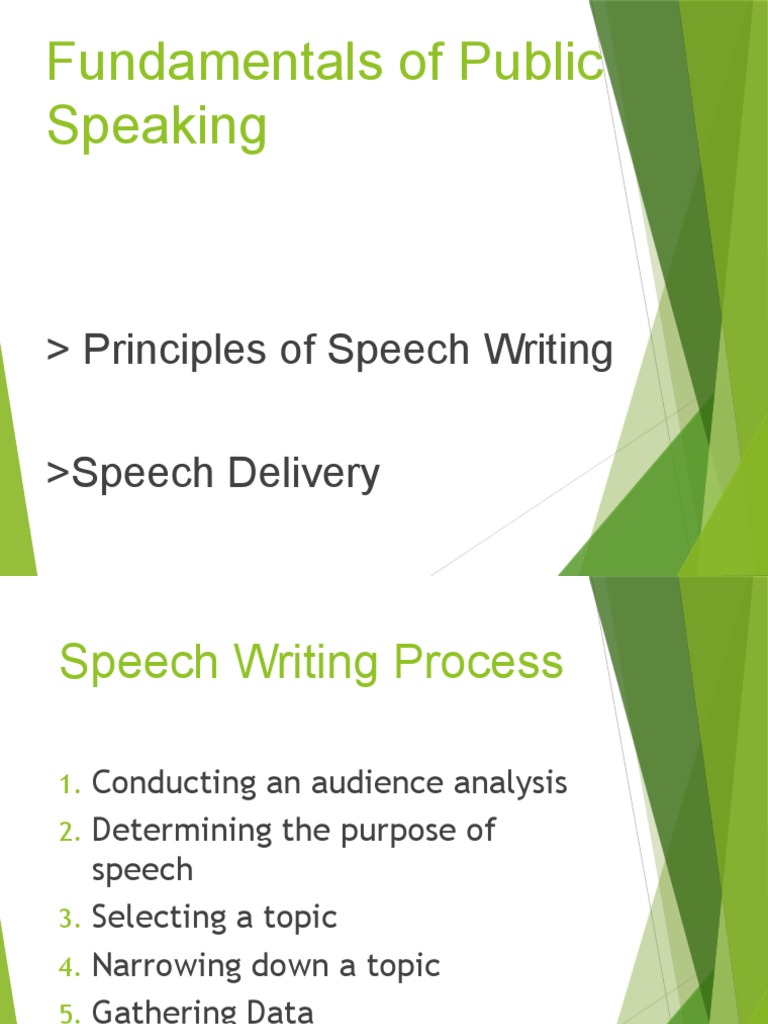 Fundamentals of Public Speaking

> Principles of Speech Writing

>Speech Delivery

Speech Writing Process

1. Conducting an audience analysis
2. Determining the purpose of speech
3. Selecting a topic
4. Narrowing down a topic
5. Gathering Data